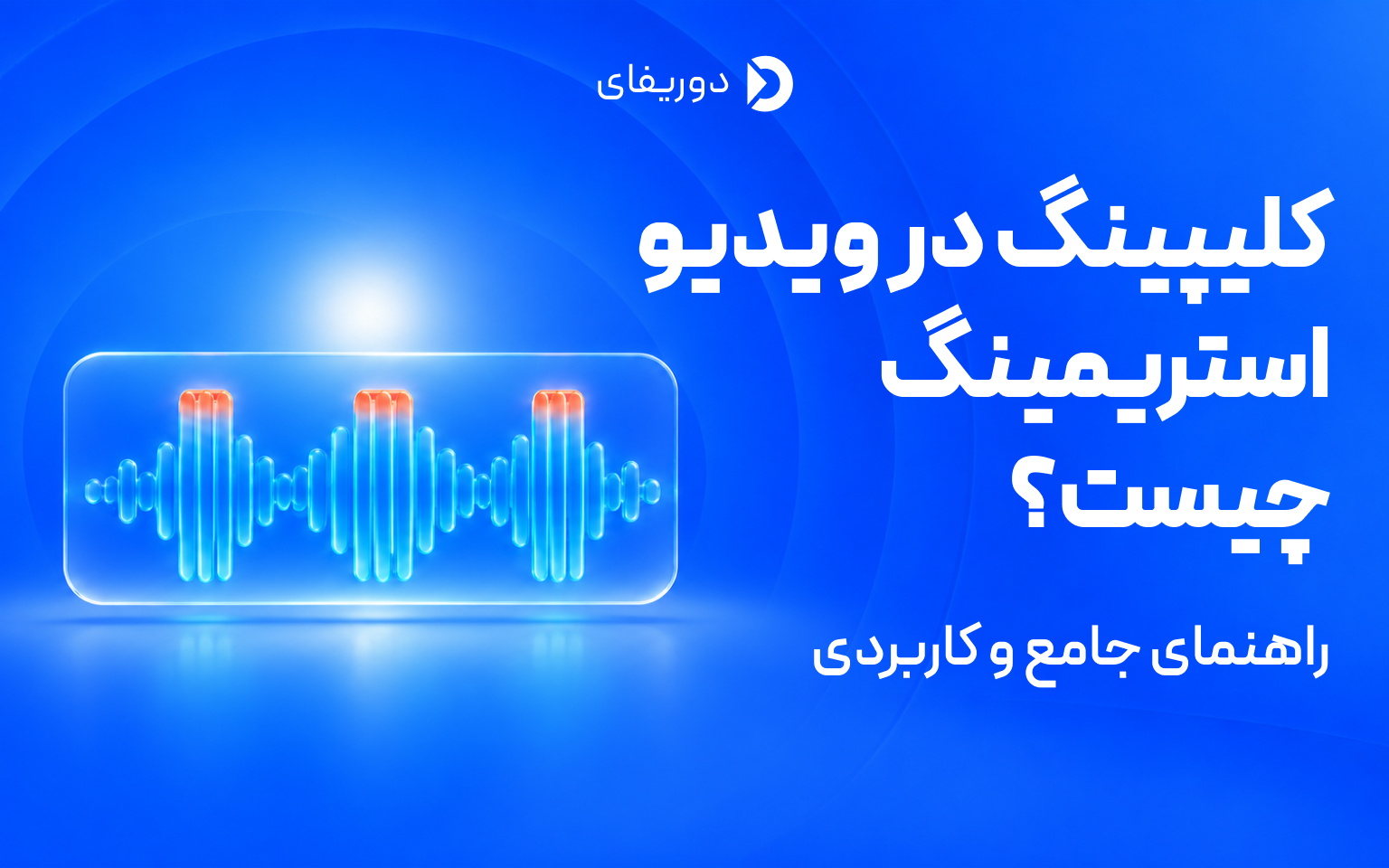 دوریفای

کلیپینگ در ویدیو استریمینگ چیست؟

راهنمای جامع و کاربردی